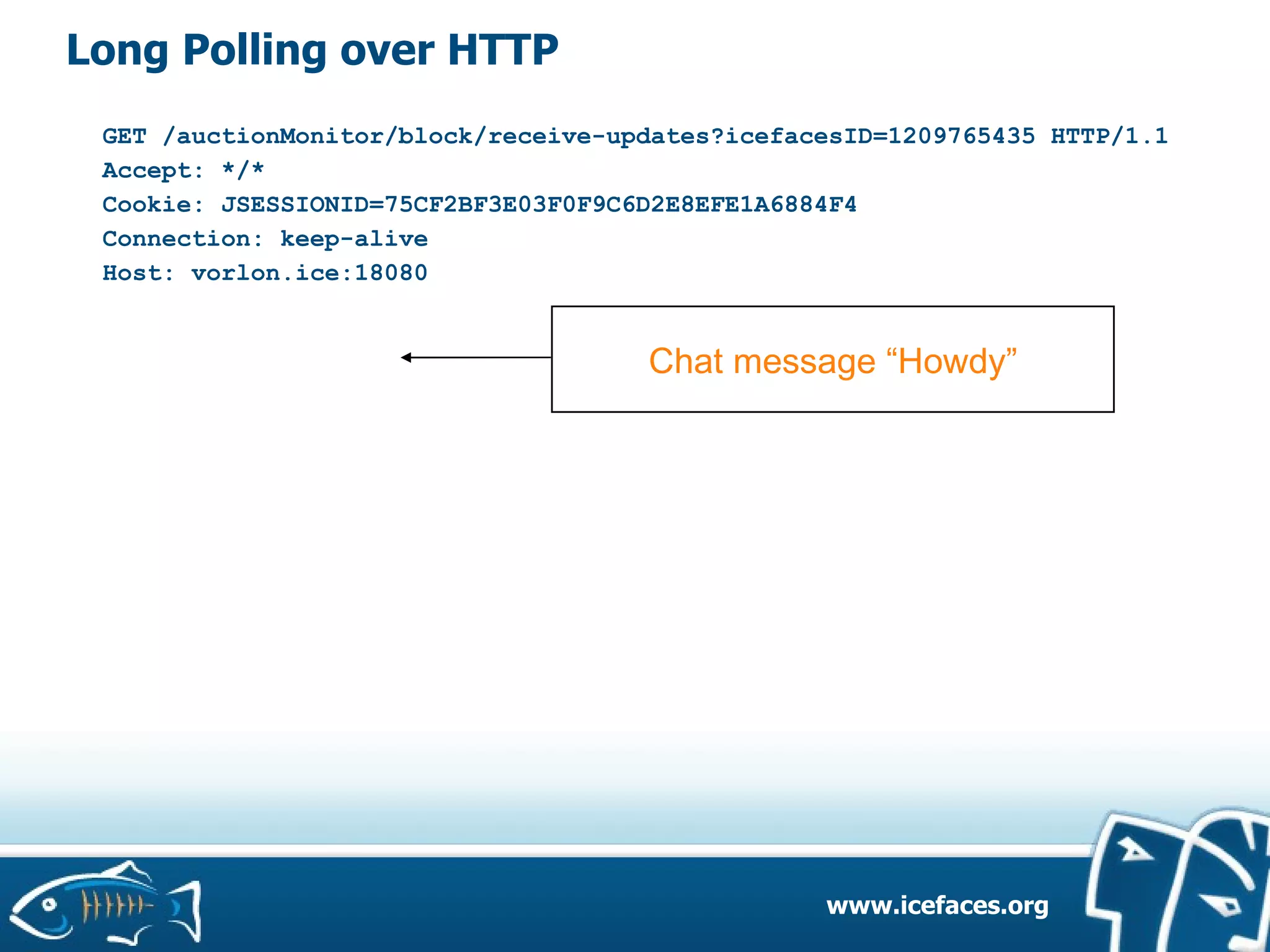 Long Polling over HTTP

GET /auctionMonitor/block/receive-updates?icefacesID=1209765435 HTTP/1.1
Accept: */*
Cookie: JSESSIONID=75CF2BF3E03F0F9C6D2E8EFE1A6884F4
Connection: keep-alive
Host: vorlon.ice:18080

Chat message “Howdy”

www.icefaces.org